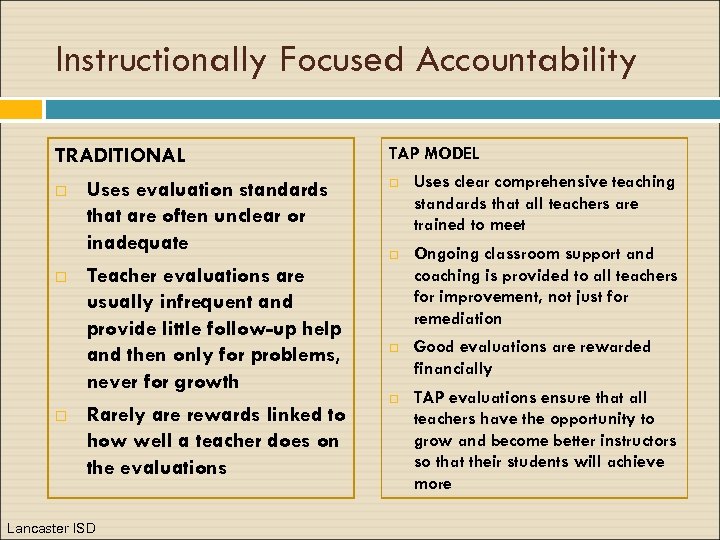 Instructionally Focused Accountability

TRADITIONAL

□ Uses evaluation standards that are often unclear or inadequate

□ Teacher evaluations are usually infrequent and provide little follow-up help and then only for problems, never for growth

□ Rarely are rewards linked to how well a teacher does on the evaluations

TAP MODEL

□ Uses clear comprehensive teaching standards that all teachers are trained to meet

□ Ongoing classroom support and coaching is provided to all teachers for improvement, not just for remediation

□ Good evaluations are rewarded financially

□ TAP evaluations ensure that all teachers have the opportunity to grow and become better instructors so that their students will achieve more

Lancaster ISD